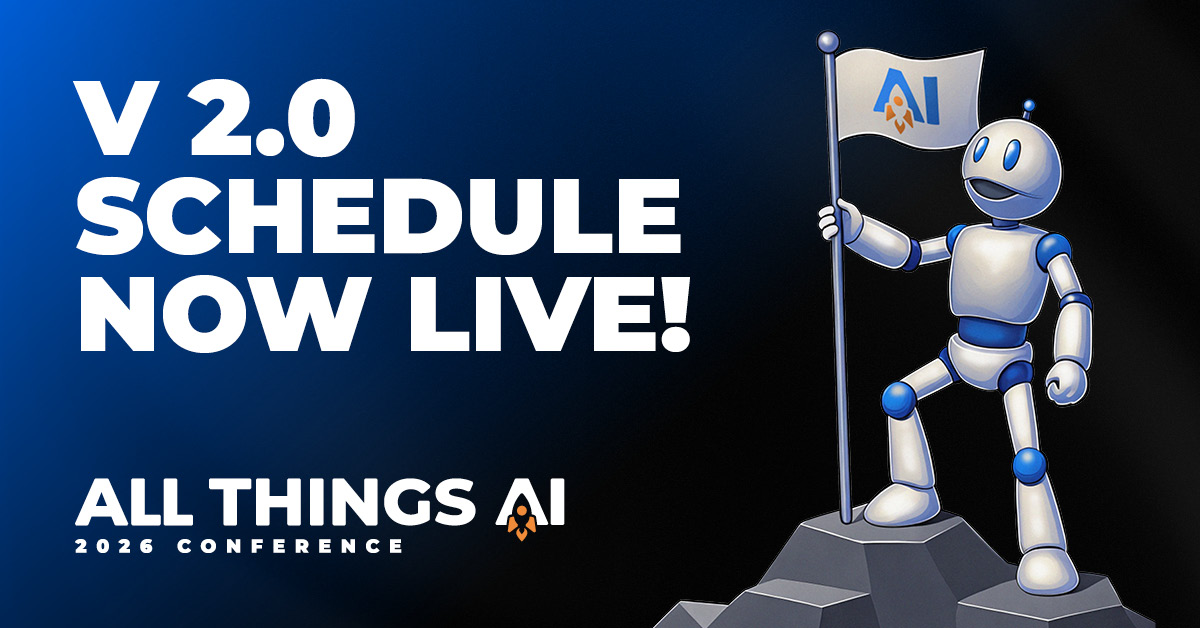 V 2.0 SCHEDULE NOW LIVE!

AI

ALL THINGS AI
2026 CONFERENCE